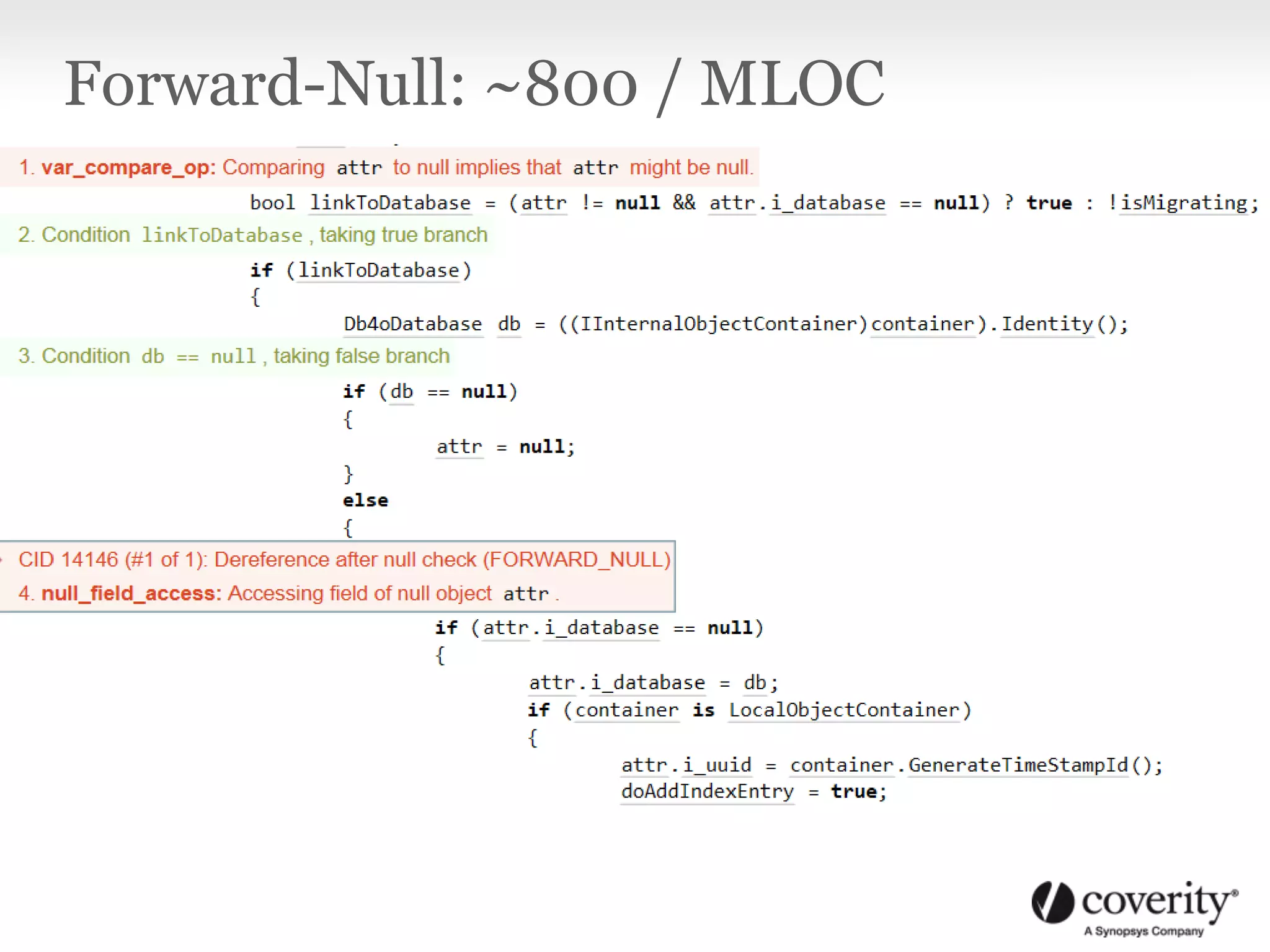 Forward-Null: ~800 / MLOC

1. var_compare_op: Comparing attr to null implies that attr might be null.

bool linkToDatabase = (attr != null && attr.i_database == null) ? true : !isMigrating;

2. Condition linkToDatabase , taking true branch

if (linkToDatabase)
{
Db4oDatabase db = ((IInternalObjectContainer)container).Identity();

3. Condition db == null , taking false branch

if (db == null)
{
attr = null;
}
else
{

CID 14146 (#1 of 1): Dereference after null check (FORWARD_NULL)
4. null_field_access: Accessing field of null object attr .

if (attr.i_database == null)
{
attr.i_database = db;
if (container is LocalObjectContainer)
{
attr.i_uuid = container.GenerateTimeStampId();
doAddIndexEntry = true;

coverity®
A Synopsys Company